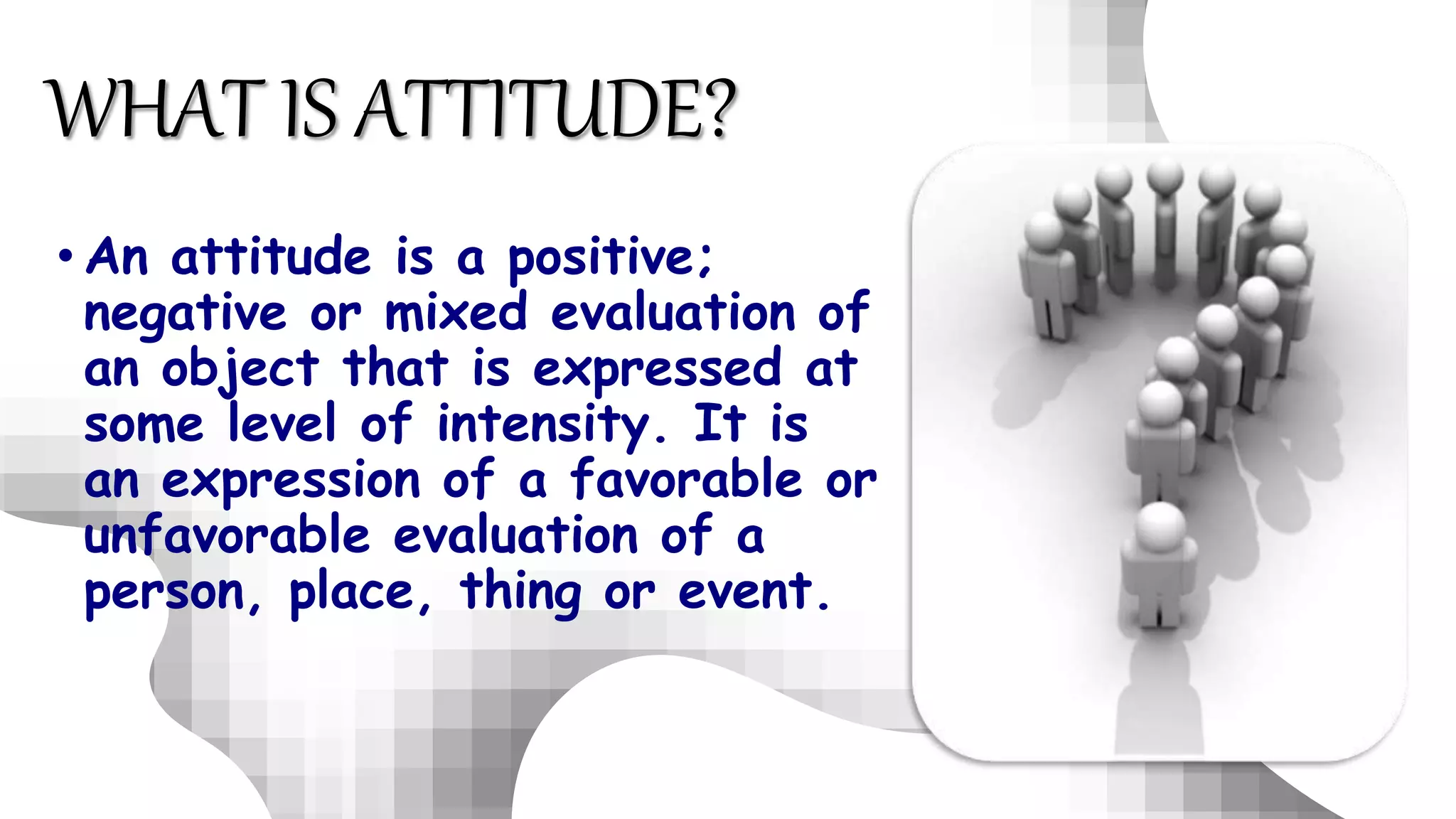 WHAT IS ATTITUDE?

• An attitude is a positive; negative or mixed evaluation of an object that is expressed at some level of intensity. It is an expression of a favorable or unfavorable evaluation of a person, place, thing or event.